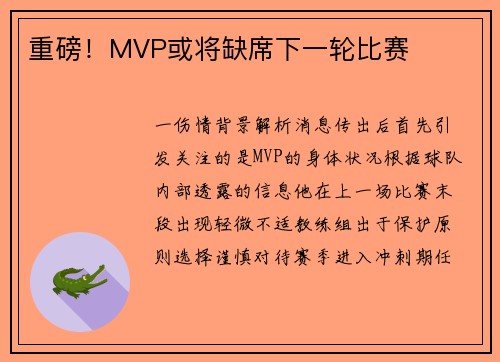 重磅！MVP或将缺席下一轮比赛

一伤情背景解析消息传出后首先引发关注的是MVP的身体状况根据球队内部透露的信息他在上一场比赛末段出现轻微不适教练组出于保护原则选择谨慎对待赛季进入冲刺期任